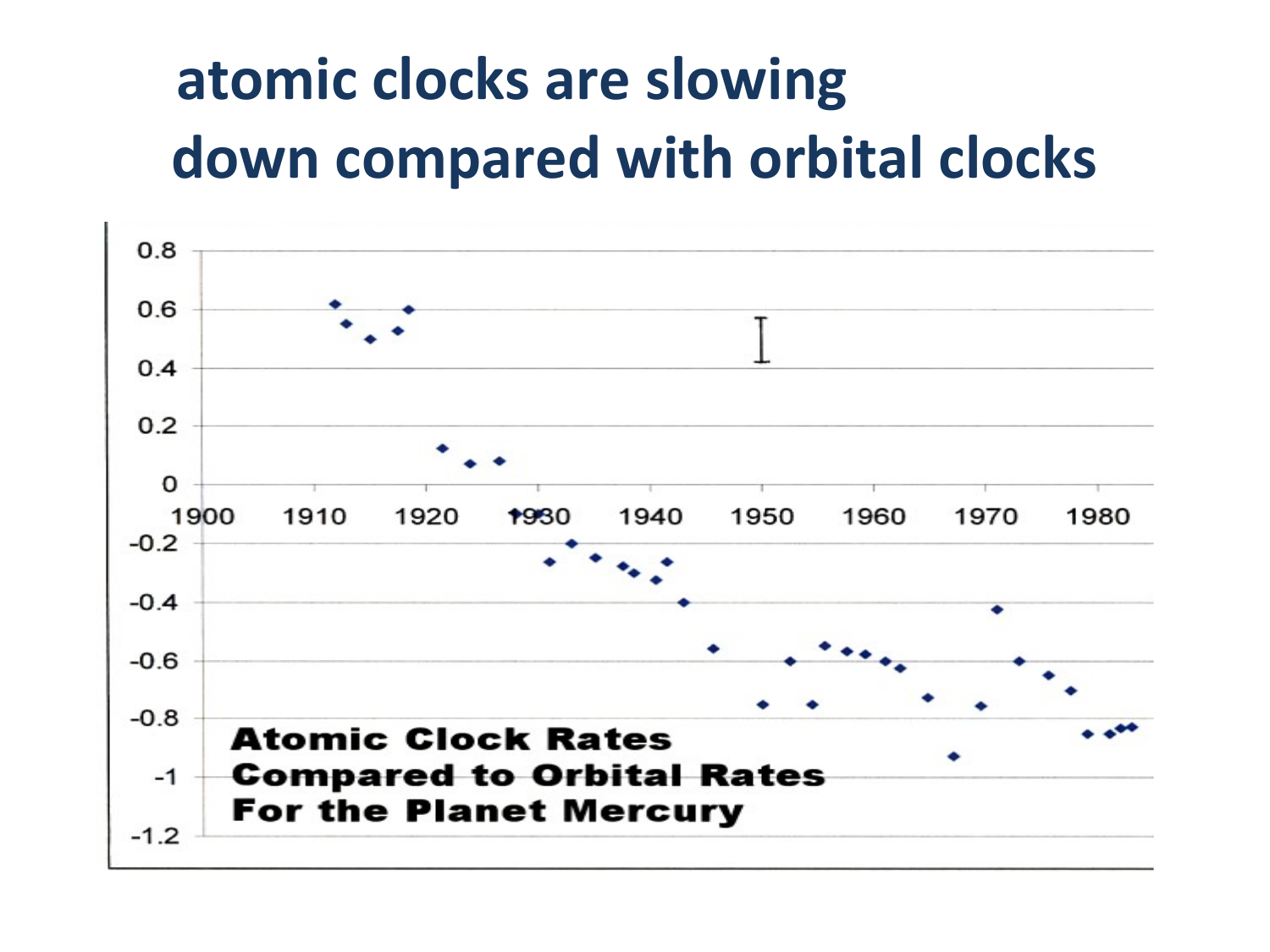 atomic clocks are slowing down compared with orbital clocks

0.8
0.6
0.4
0.2
0
-0.2
-0.4
-0.6
-0.8
-1
-1.2

1900 1910 1920 1930 1940 1950 1960 1970 1980

Atomic Clock Rates
Compared to Orbital Rates
For the Planet Mercury